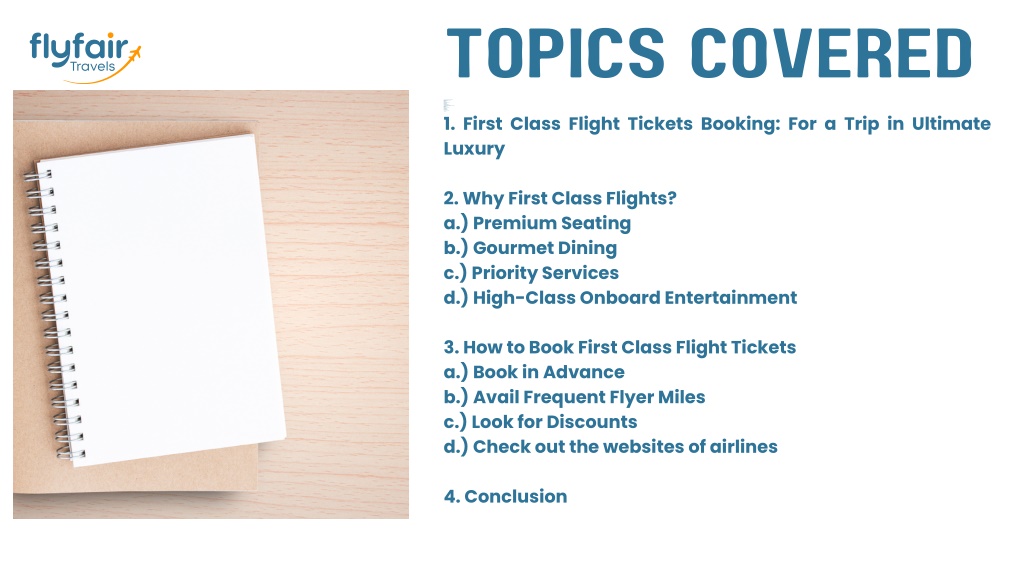 flyfair
Travels

TOPICS COVERED

1. First Class Flight Tickets Booking: For a Trip in Ultimate Luxury

2. Why First Class Flights?
a.) Premium Seating
b.) Gourmet Dining
c.) Priority Services
d.) High-Class Onboard Entertainment

3. How to Book First Class Flight Tickets
a.) Book in Advance
b.) Avail Frequent Flyer Miles
c.) Look for Discounts
d.) Check out the websites of airlines

4. Conclusion